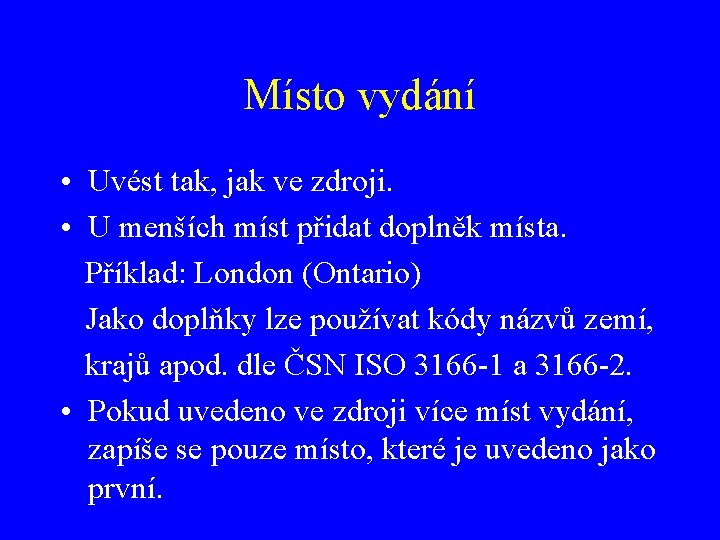 Místo vydání

• Uvést tak, jak ve zdroji.
• U menších míst přidat doplněk místa.

Příklad: London (Ontario)

Jako doplňky lze používat kódy názvů zemí, krajů apod. dle ČSN ISO 3166-1 a 3166-2.

• Pokud uvedeno ve zdroji více míst vydání, zapíše se pouze místo, které je uvedeno jako první.